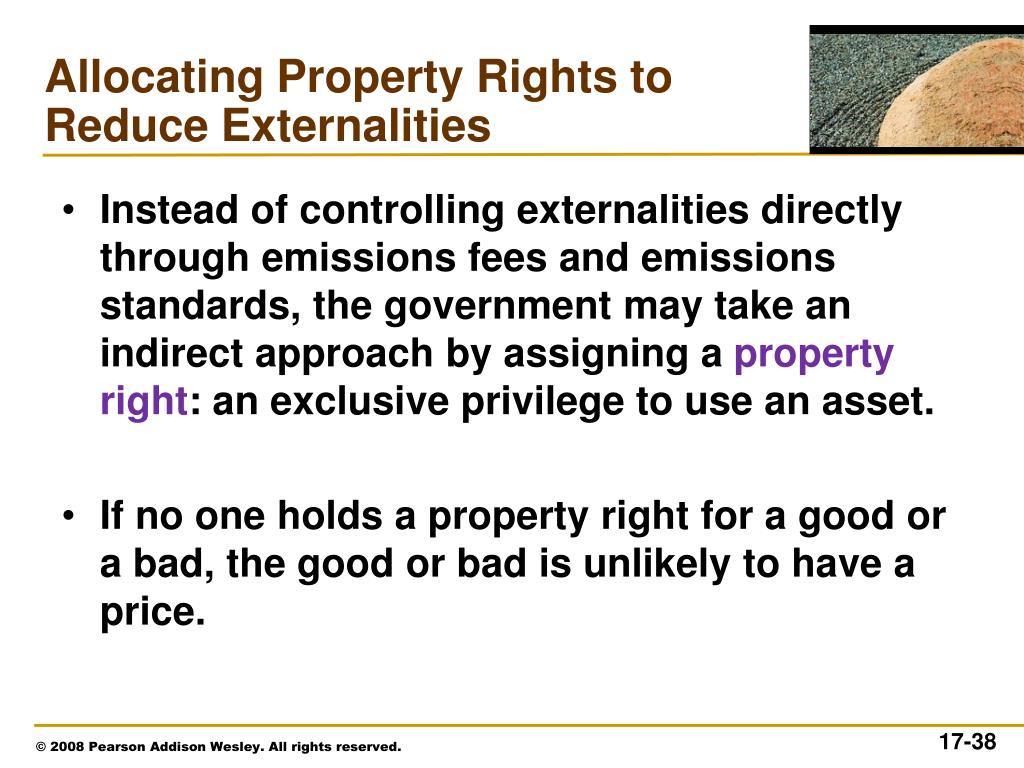 Allocating Property Rights to Reduce Externalities

• Instead of controlling externalities directly through emissions fees and emissions standards, the government may take an indirect approach by assigning a property right: an exclusive privilege to use an asset.

• If no one holds a property right for a good or a bad, the good or bad is unlikely to have a price.

© 2008 Pearson Addison Wesley. All rights reserved.

17-38